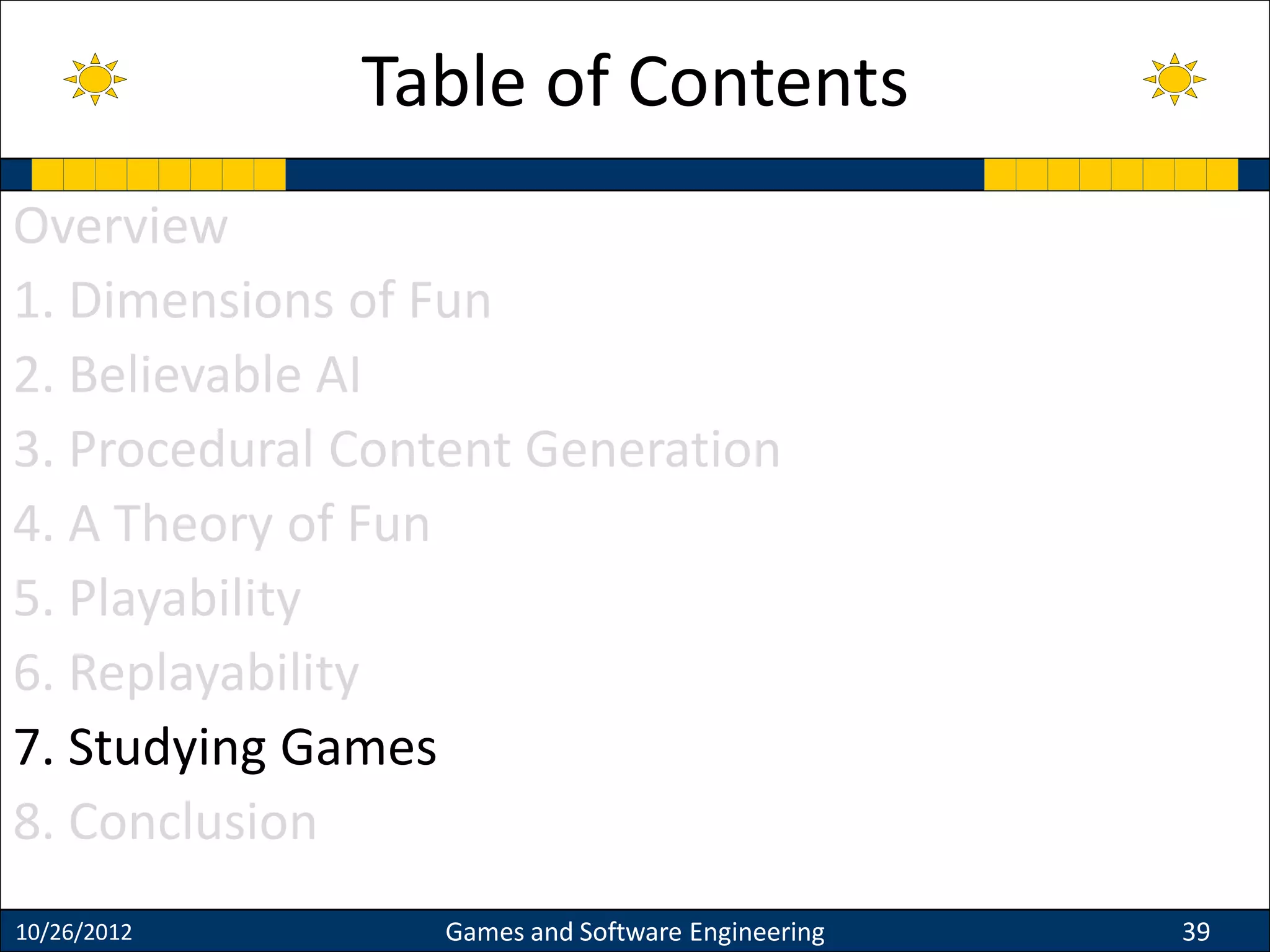 Table of Contents

Overview

1. Dimensions of Fun

2. Believable AI

3. Procedural Content Generation

4. A Theory of Fun

5. Playability

6. Replayability

7. Studying Games

8. Conclusion

10/26/2012 Games and Software Engineering 39